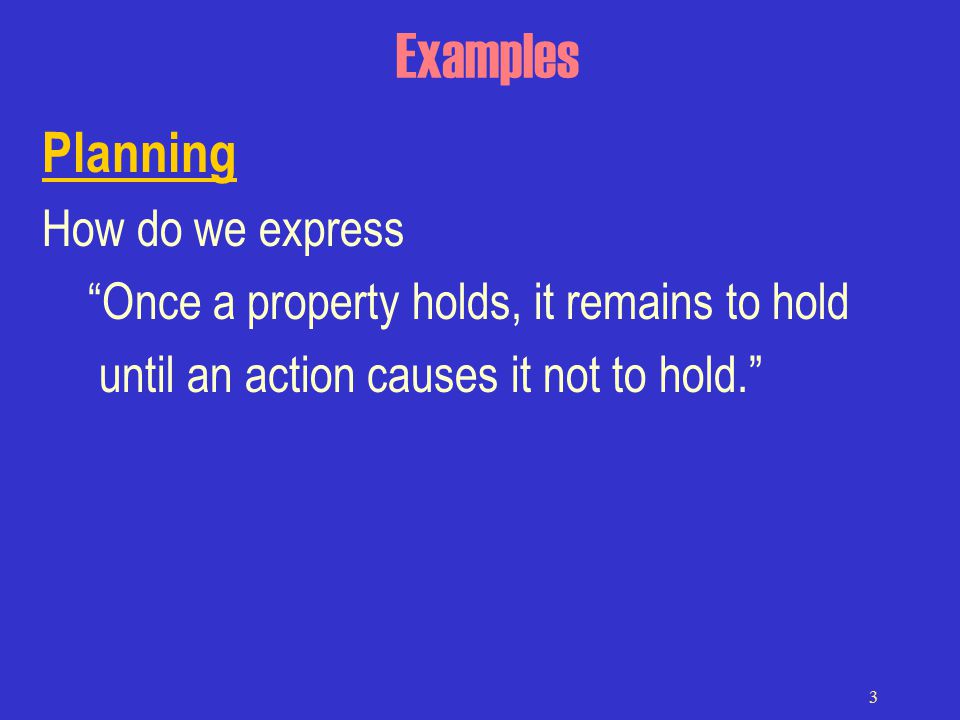 Examples

Planning

How do we express

“Once a property holds, it remains to hold until an action causes it not to hold.”

3